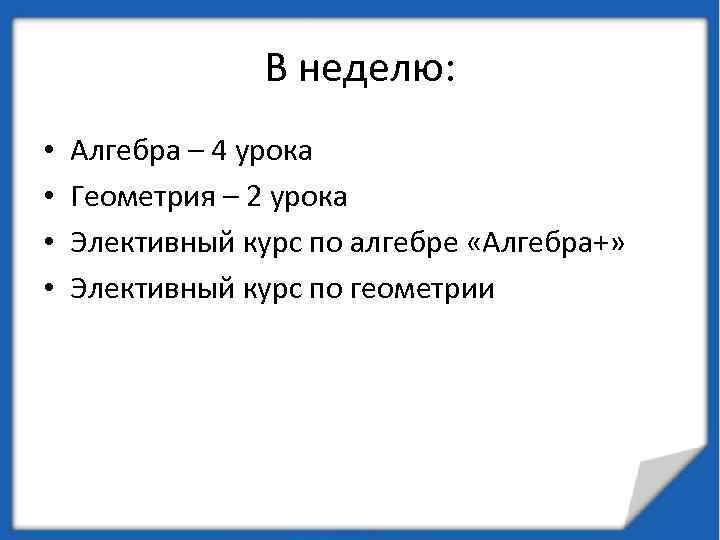 В неделю:

• Алгебра – 4 урока
• Геометрия – 2 урока
• Элективный курс по алгебре «Алгебра+»
• Элективный курс по геометрии